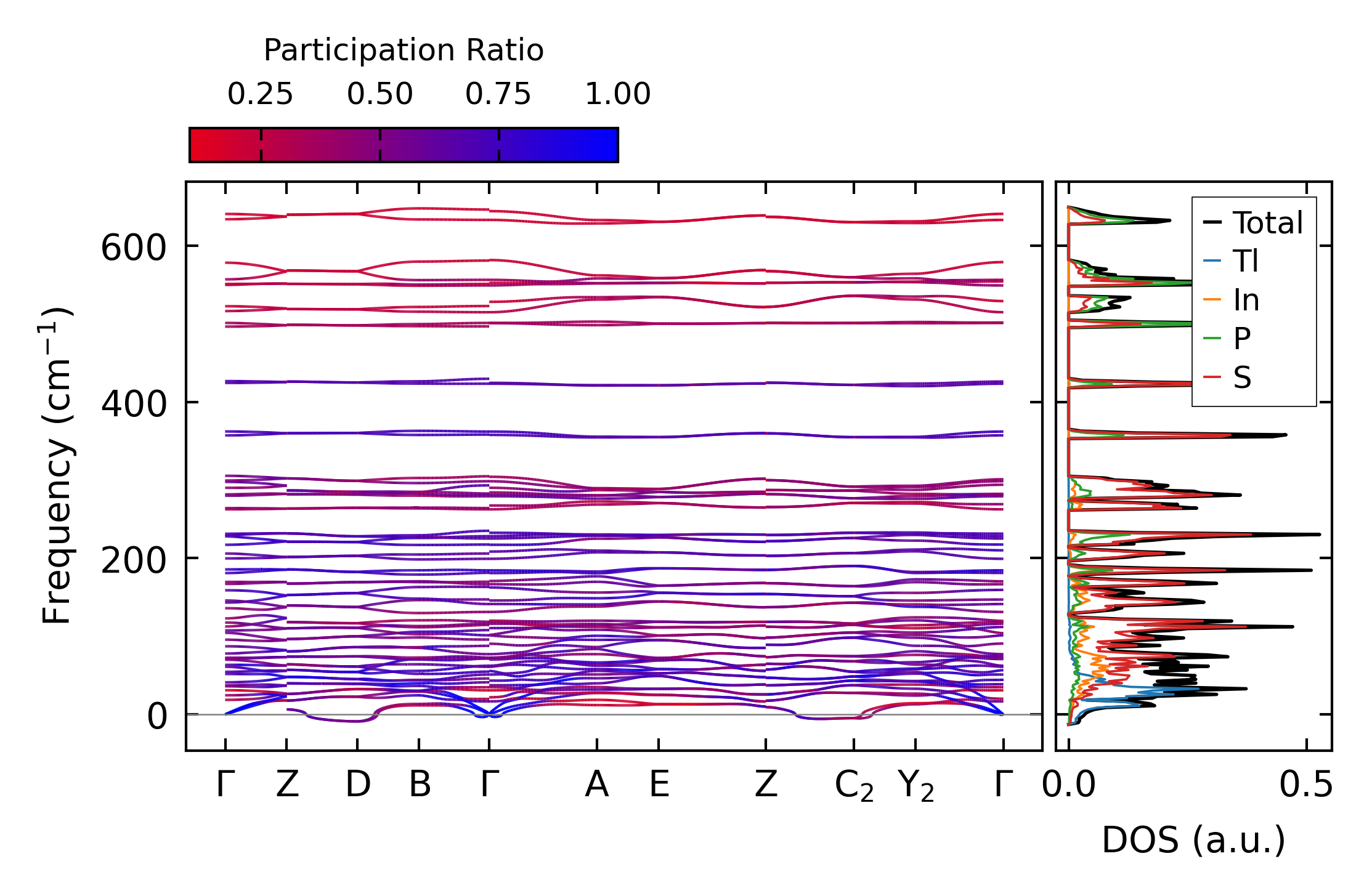 Participation Ratio

0.25 0.50 0.75 1.00

Frequency (cm$^{-1}$)

600

400

200

0

Γ Z D B Γ A E Z $C_2$ $Y_2$ Γ

Total
Tl
In
P
S

0.0 0.5

DOS (a.u.)